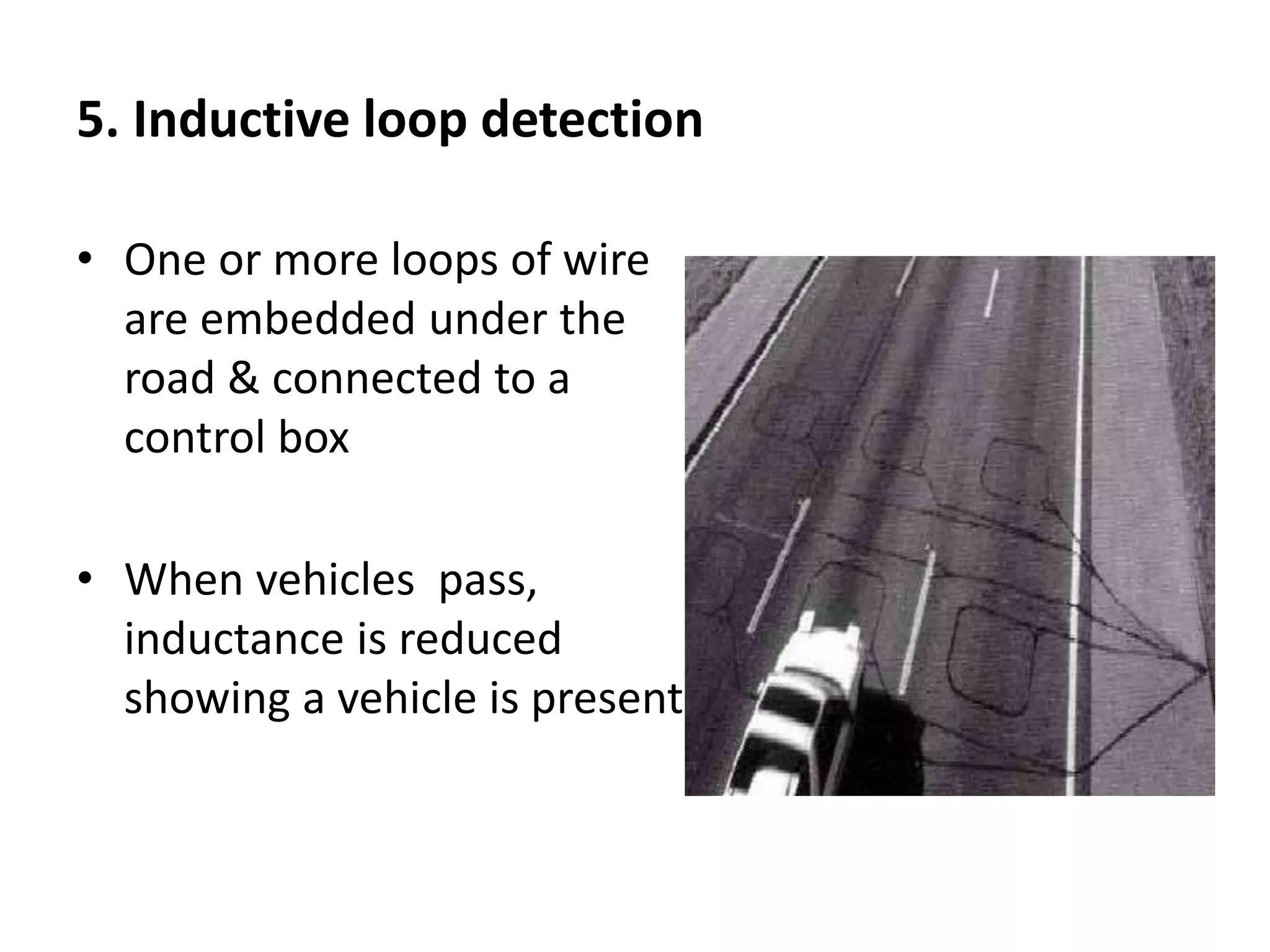 5. Inductive loop detection

• One or more loops of wire are embedded under the road & connected to a control box

• When vehicles pass, inductance is reduced showing a vehicle is present